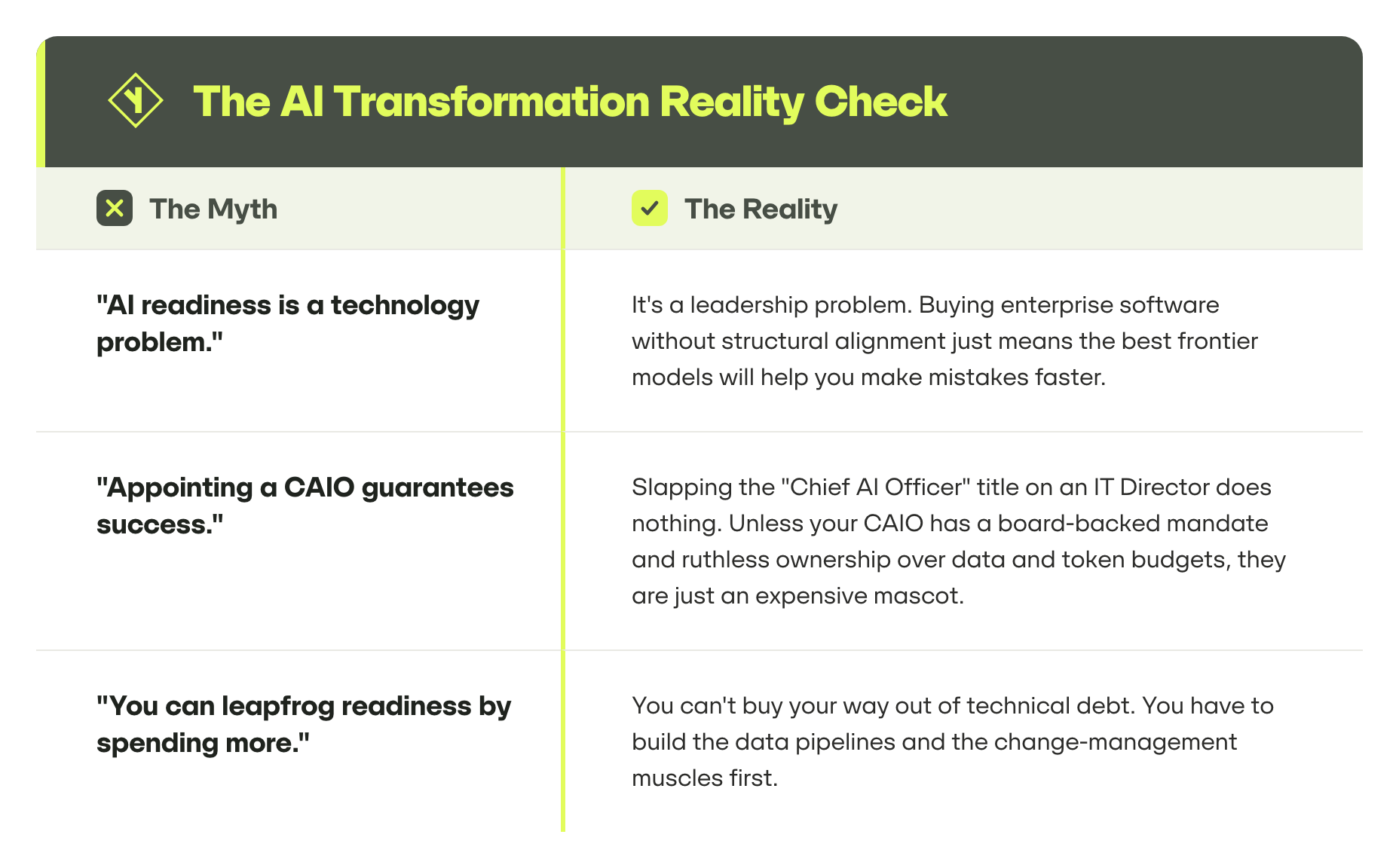 The AI Transformation Reality Check

| The Myth | The Reality |
|---|---|
| "AI readiness is a technology problem." | It's a leadership problem. Buying enterprise software without structural alignment just means the best frontier models will help you make mistakes faster. |
| "Appointing a CAIO guarantees success." | Slapping the "Chief AI Officer" title on an IT Director does nothing. Unless your CAIO has a board-backed mandate and ruthless ownership over data and token budgets, they are just an expensive mascot. |
| "You can leapfrog readiness by spending more." | You can't buy your way out of technical debt. You have to build the data pipelines and the change-management muscles first. |